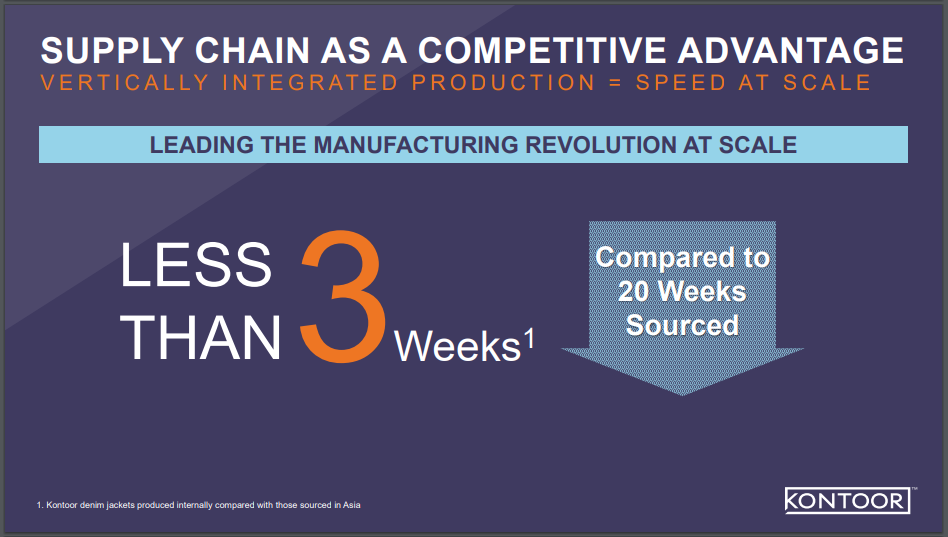 SUPPLY CHAIN AS A COMPETITIVE ADVANTAGE
VERTICALLY INTEGRATED PRODUCTION = SPEED AT SCALE

LEADING THE MANUFACTURING REVOLUTION AT SCALE

LESS THAN 3 Weeks$^1$

Compared to 20 Weeks Sourced

1. Kontoor denim jackets produced internally compared with those sourced in Asia

KONTOOR™